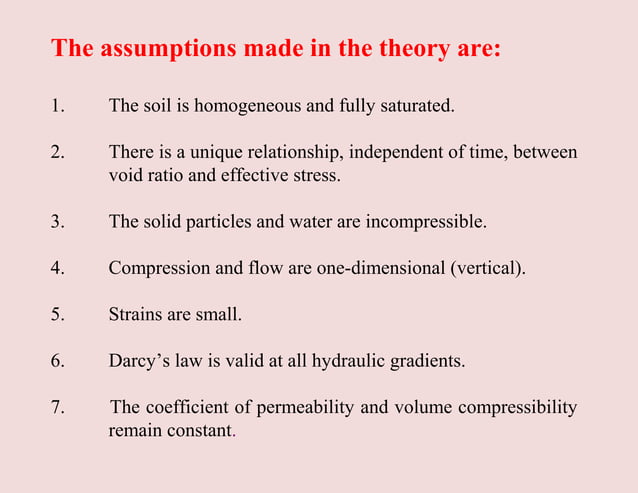 The assumptions made in the theory are:

1. The soil is homogeneous and fully saturated.

2. There is a unique relationship, independent of time, between void ratio and effective stress.

3. The solid particles and water are incompressible.

4. Compression and flow are one-dimensional (vertical).

5. Strains are small.

6. Darcy’s law is valid at all hydraulic gradients.

7. The coefficient of permeability and volume compressibility remain constant.